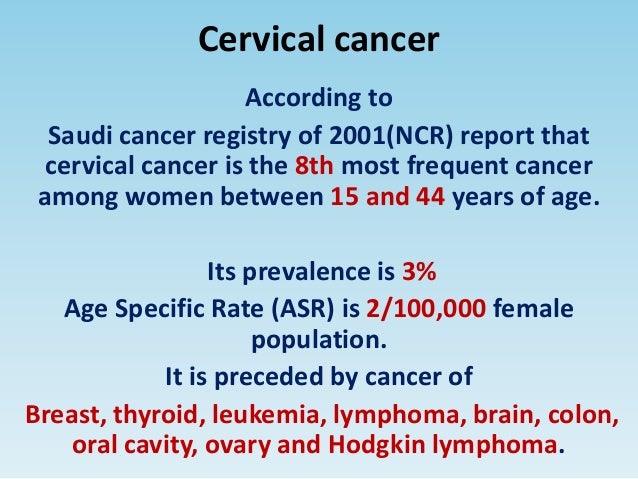 Cervical cancer

According to
Saudi cancer registry of 2001(NCR) report that cervical cancer is the 8th most frequent cancer among women between 15 and 44 years of age.

Its prevalence is 3%
Age Specific Rate (ASR) is 2/100,000 female population.
It is preceded by cancer of
Breast, thyroid, leukemia, lymphoma, brain, colon, oral cavity, ovary and Hodgkin lymphoma.